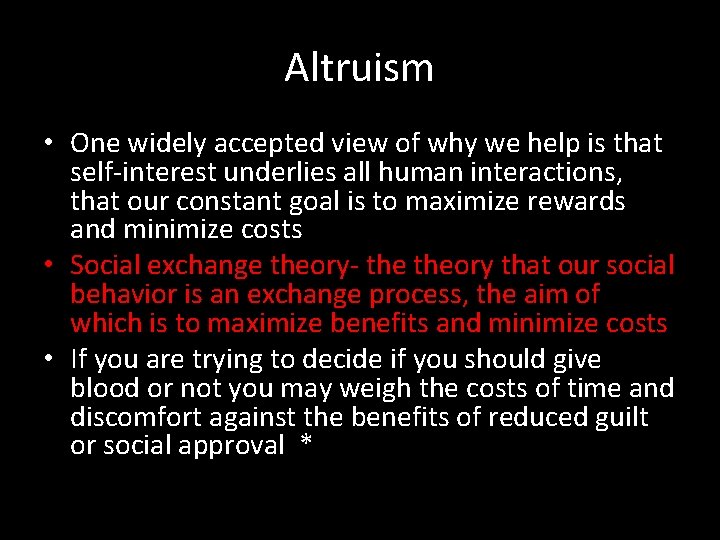 Altruism

• One widely accepted view of why we help is that self-interest underlies all human interactions, that our constant goal is to maximize rewards and minimize costs
• Social exchange theory- the theory that our social behavior is an exchange process, the aim of which is to maximize benefits and minimize costs
• If you are trying to decide if you should give blood or not you may weigh the costs of time and discomfort against the benefits of reduced guilt or social approval *